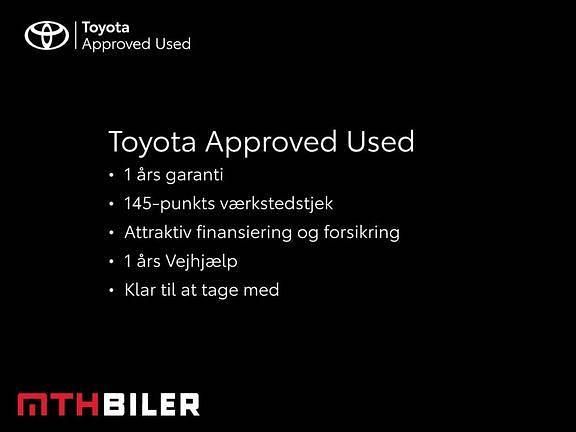 Toyota
Approved Used

Toyota Approved Used
• 1 års garanti
• 145-punkts værkstedstjek
• Attraktiv finansiering og forsikring
• 1 års Vejhjælp
• Klar til at tage med

MTHBILER